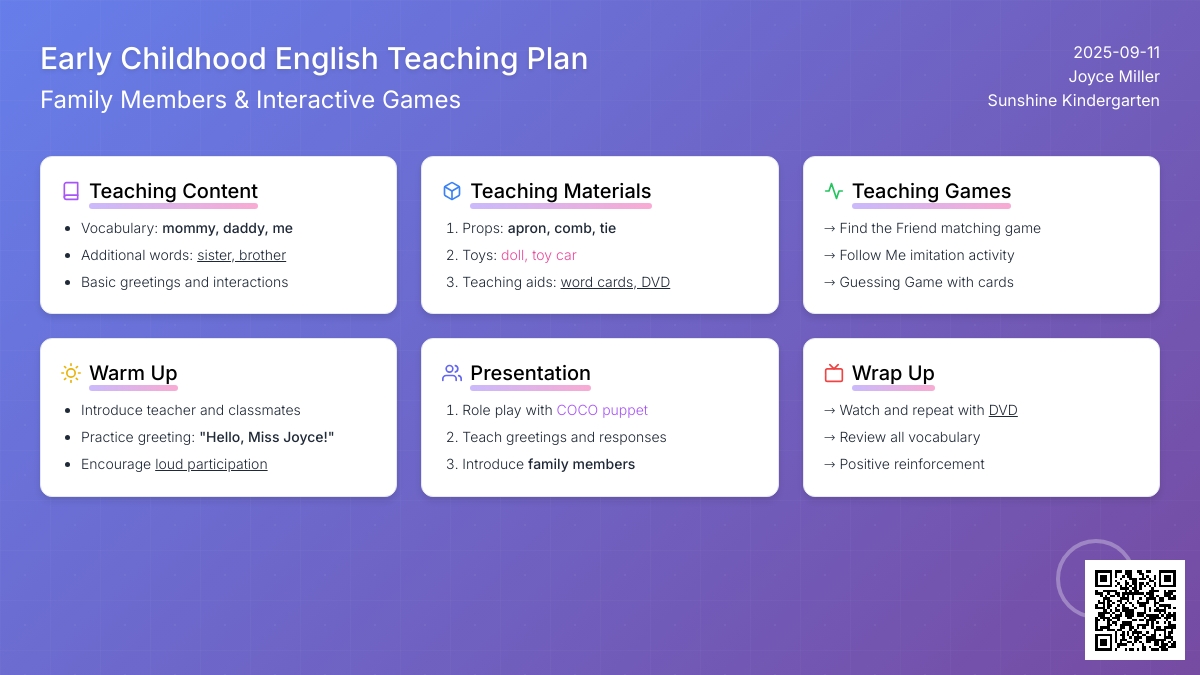 Early Childhood English Teaching Plan
Family Members & Interactive Games

2025-09-11
Joyce Miller
Sunshine Kindergarten

Teaching Content
- Vocabulary: mommy, daddy, me
- Additional words: sister, brother
- Basic greetings and interactions

Teaching Materials
1. Props: apron, comb, tie
2. Toys: doll, toy car
3. Teaching aids: word cards, DVD

Teaching Games
→ Find the Friend matching game
→ Follow Me imitation activity
→ Guessing Game with cards

Warm Up
- Introduce teacher and classmates
- Practice greeting: "Hello, Miss Joyce!"
- Encourage loud participation

Presentation
1. Role play with COCO puppet
2. Teach greetings and responses
3. Introduce family members

Wrap Up
→ Watch and repeat with DVD
→ Review all vocabulary
→ Positive reinforcement